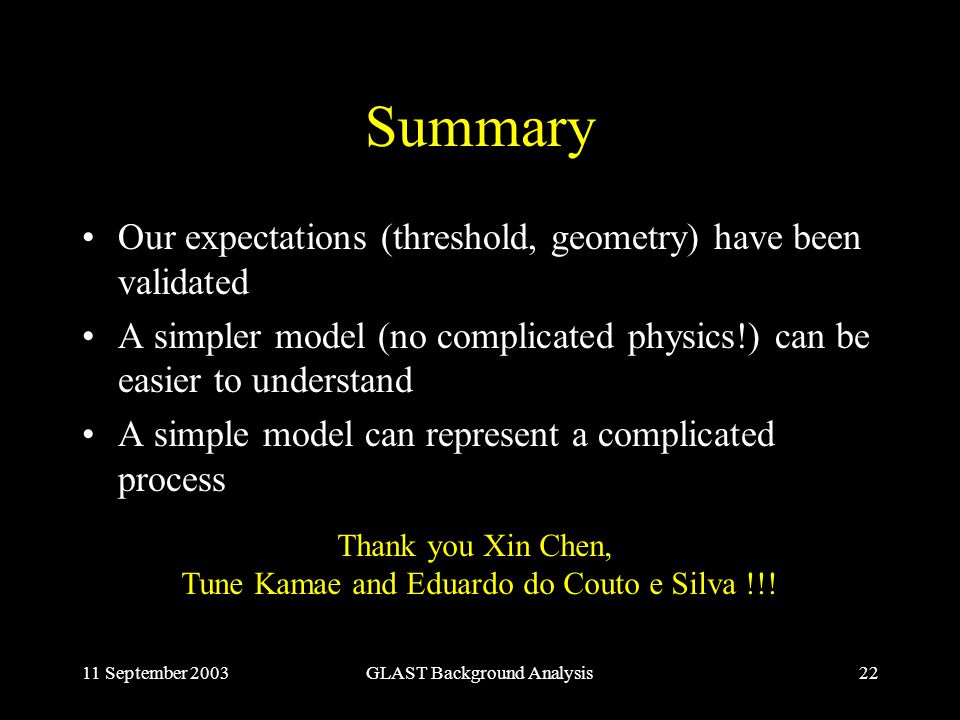 Summary

• Our expectations (threshold, geometry) have been validated
• A simpler model (no complicated physics!) can be easier to understand
• A simple model can represent a complicated process

Thank you Xin Chen,
Tune Kamae and Eduardo do Couto e Silva !!!

11 September 2003

GLAST Background Analysis

22